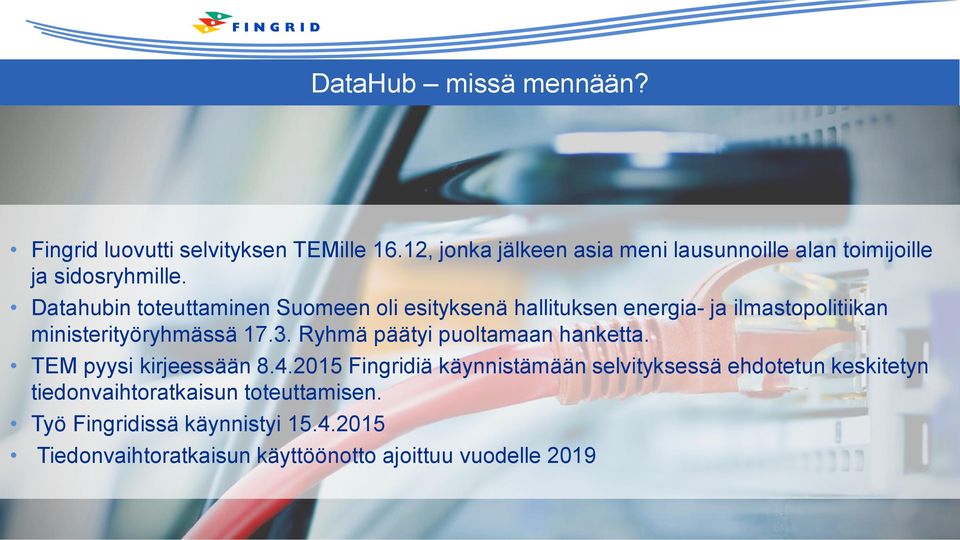 FINGRID

DataHub – missä mennään?

• Fingrid luovutti selvityksen TEMille 16.12, jonka jälkeen asia meni lausunnoille alan toimijoille ja sidosryhmille.
• Datahubin toteuttaminen Suomeen oli esityksenä hallituksen energia- ja ilmastopolitiikan ministerityöryhmässä 17.3. Ryhmä päätyi puoltamaan hanketta.
• TEM pyysi kirjeessään 8.4.2015 Fingridiä käynnistämään selvityksessä ehdotetun keskitetyn tiedonvaihtoratkaisun toteuttamisen.
• Työ Fingridissä käynnistyi 15.4.2015
• Tiedonvaihtoratkaisun käyttöönotto ajoittuu vuodelle 2019